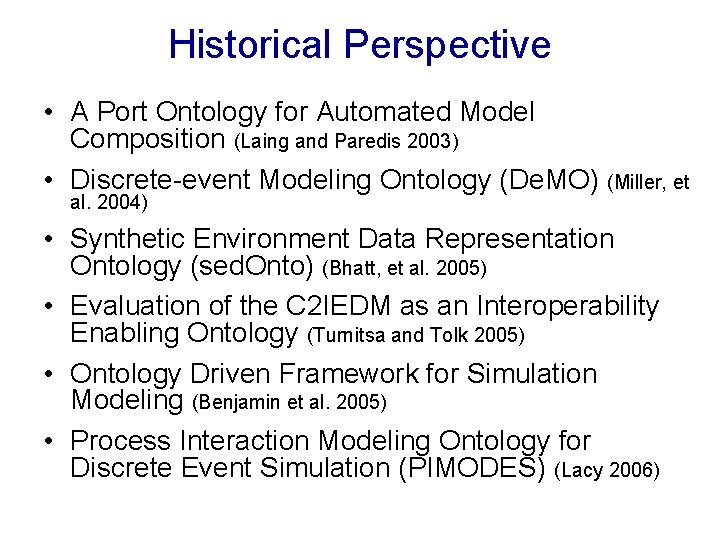 Historical Perspective

• A Port Ontology for Automated Model Composition (Laing and Paredis 2003)

• Discrete-event Modeling Ontology (DeMO) (Miller, et al. 2004)

• Synthetic Environment Data Representation Ontology (sedOnto) (Bhatt, et al. 2005)

• Evaluation of the C2IEDM as an Interoperability Enabling Ontology (Tumitsa and Tolk 2005)

• Ontology Driven Framework for Simulation Modeling (Benjamin et al. 2005)

• Process Interaction Modeling Ontology for Discrete Event Simulation (PIMODES) (Lacy 2006)